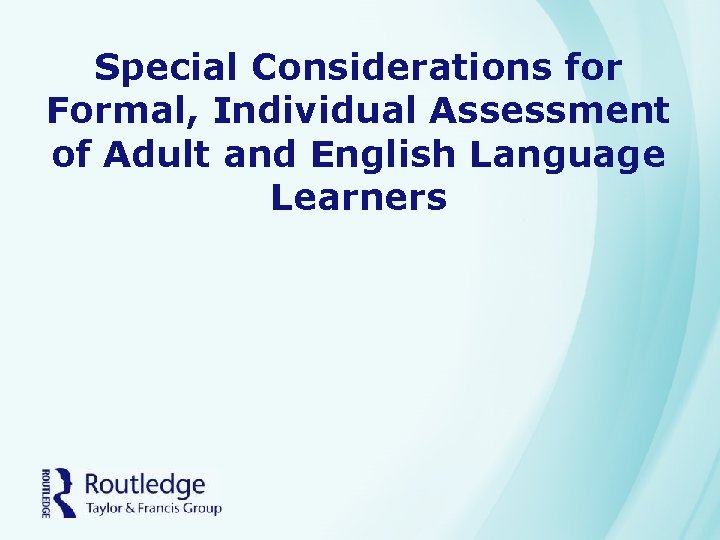 Special Considerations for Formal, Individual Assessment of Adult and English Language Learners

ROUTLEDGE
Routledge
Taylor & Francis Group